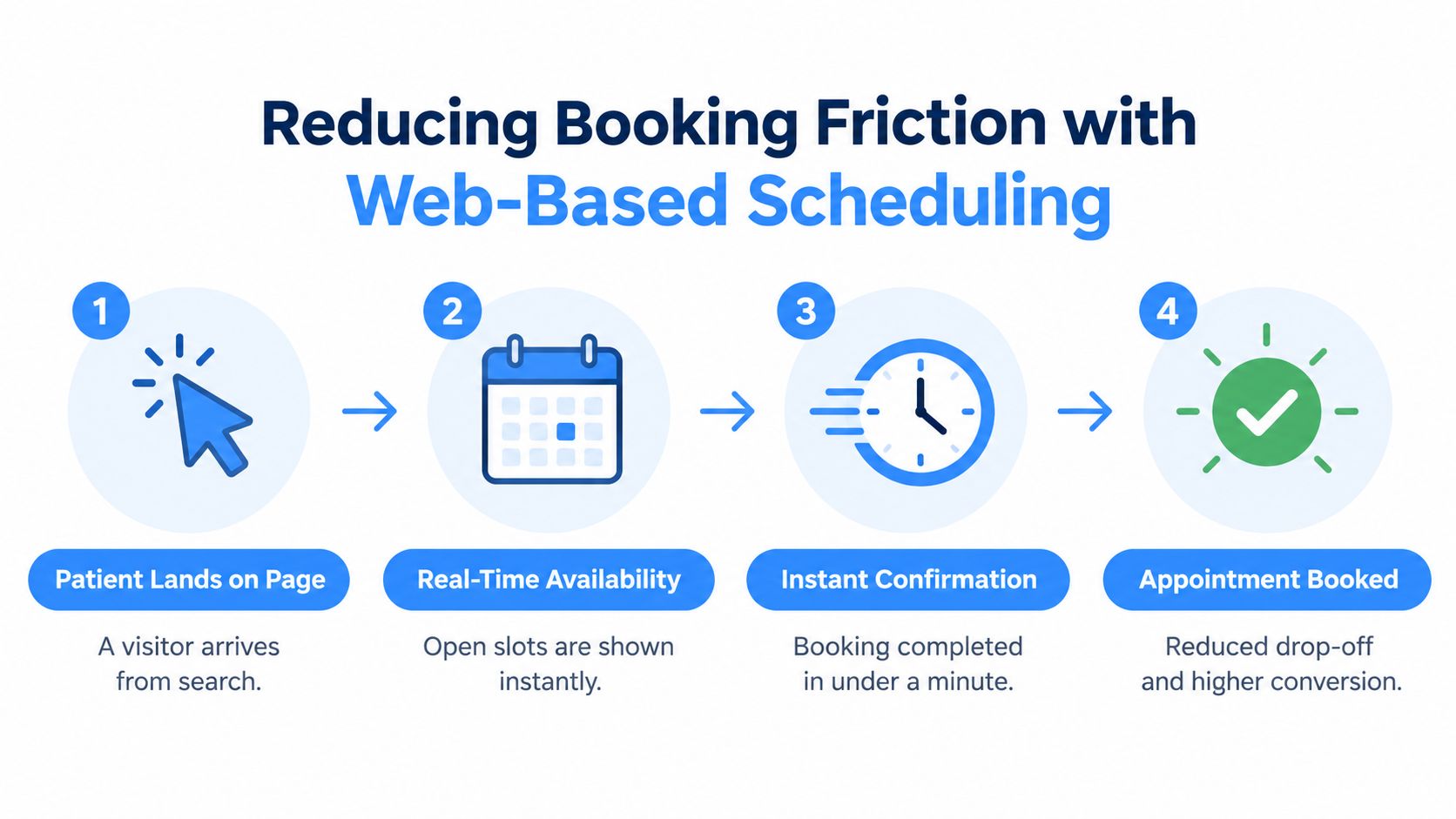 Reducing Booking Friction with
Web-Based Scheduling

1

Patient Lands on Page

A visitor arrives from search.

2

Real-Time Availability

Open slots are shown instantly.

3

Instant Confirmation

Booking completed in under a minute.

4

Appointment Booked

Reduced drop-off and higher conversion.